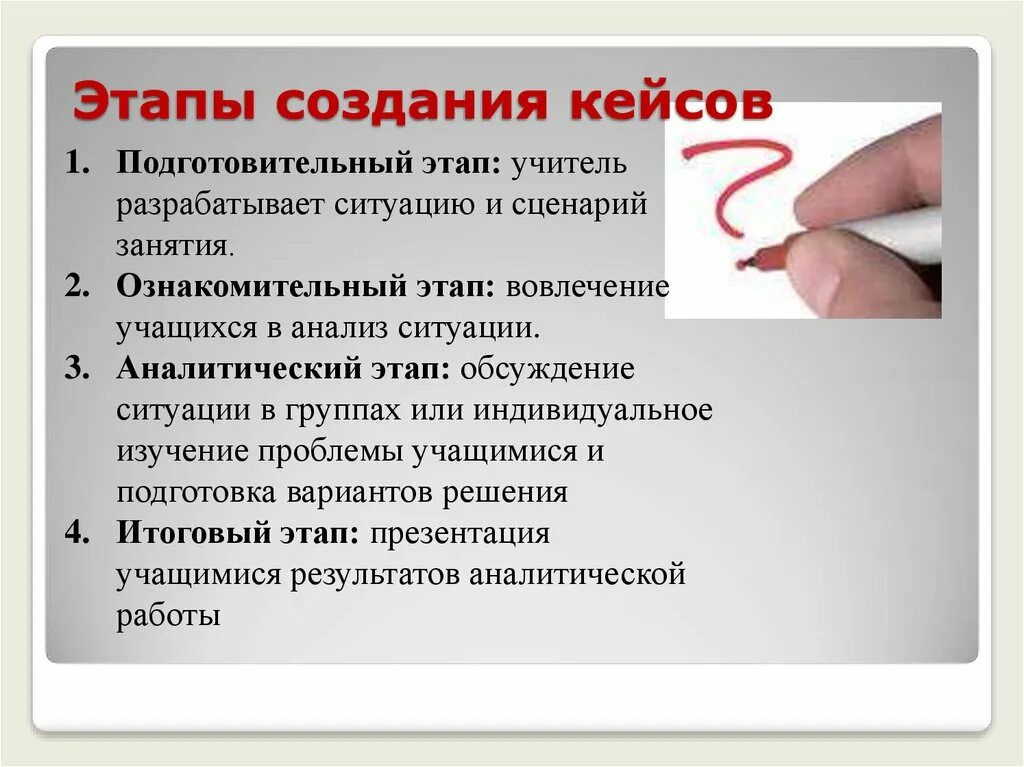 Этапы создания кейсов

1. Подготовительный этап: учитель разрабатывает ситуацию и сценарий занятия.
2. Ознакомительный этап: вовлечение учащихся в анализ ситуации.
3. Аналитический этап: обсуждение ситуации в группах или индивидуальное изучение проблемы учащимися и подготовка вариантов решения
4. Итоговый этап: презентация учащимися результатов аналитической работы